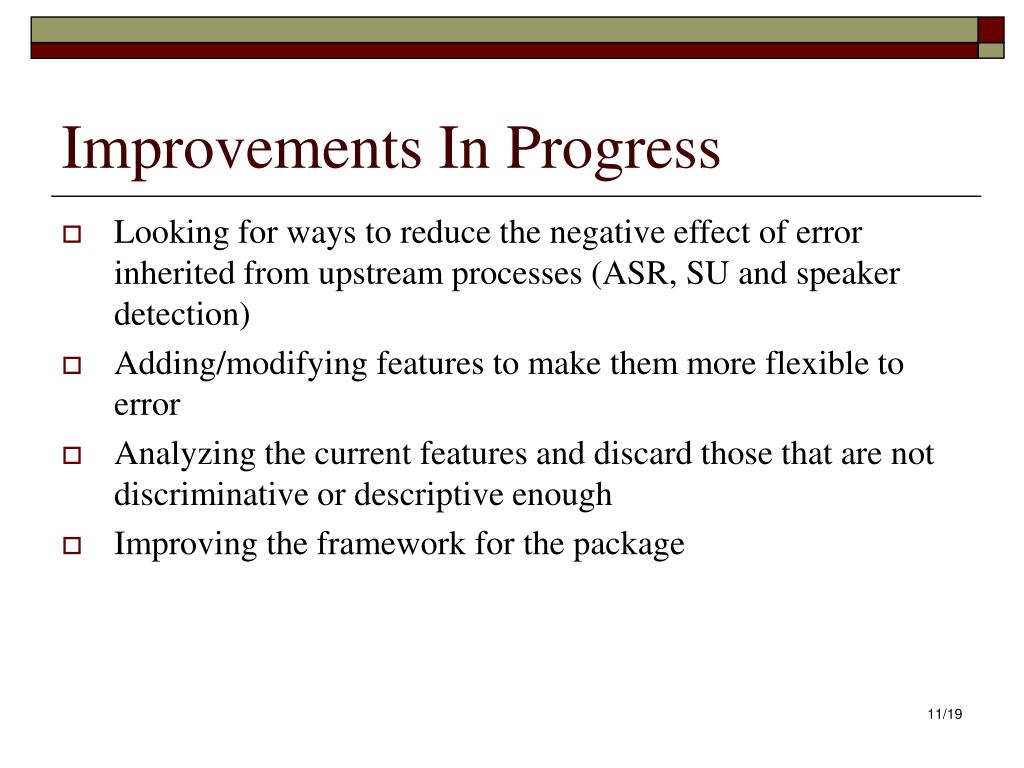 Improvements In Progress

Looking for ways to reduce the negative effect of error inherited from upstream processes (ASR, SU and speaker detection)

Adding/modifying features to make them more flexible to error

Analyzing the current features and discard those that are not discriminative or descriptive enough

Improving the framework for the package

11/19